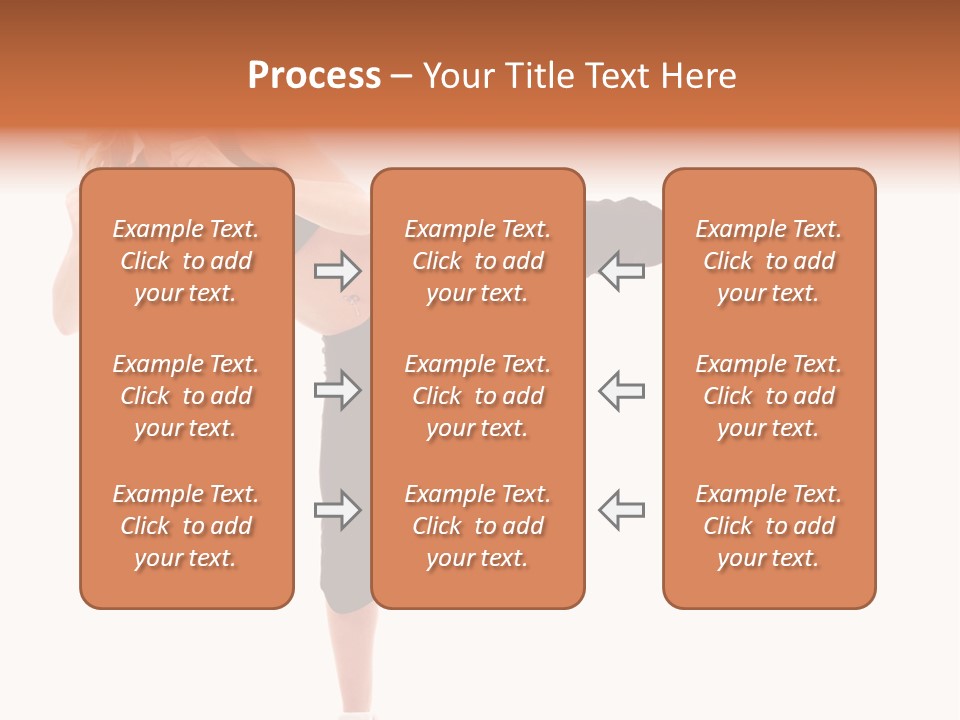 Process – Your Title Text Here

Example Text. Click to add your text.

Example Text. Click to add your text.

Example Text. Click to add your text.

Example Text. Click to add your text.

Example Text. Click to add your text.

Example Text. Click to add your text.

Example Text. Click to add your text.

Example Text. Click to add your text.

Example Text. Click to add your text.